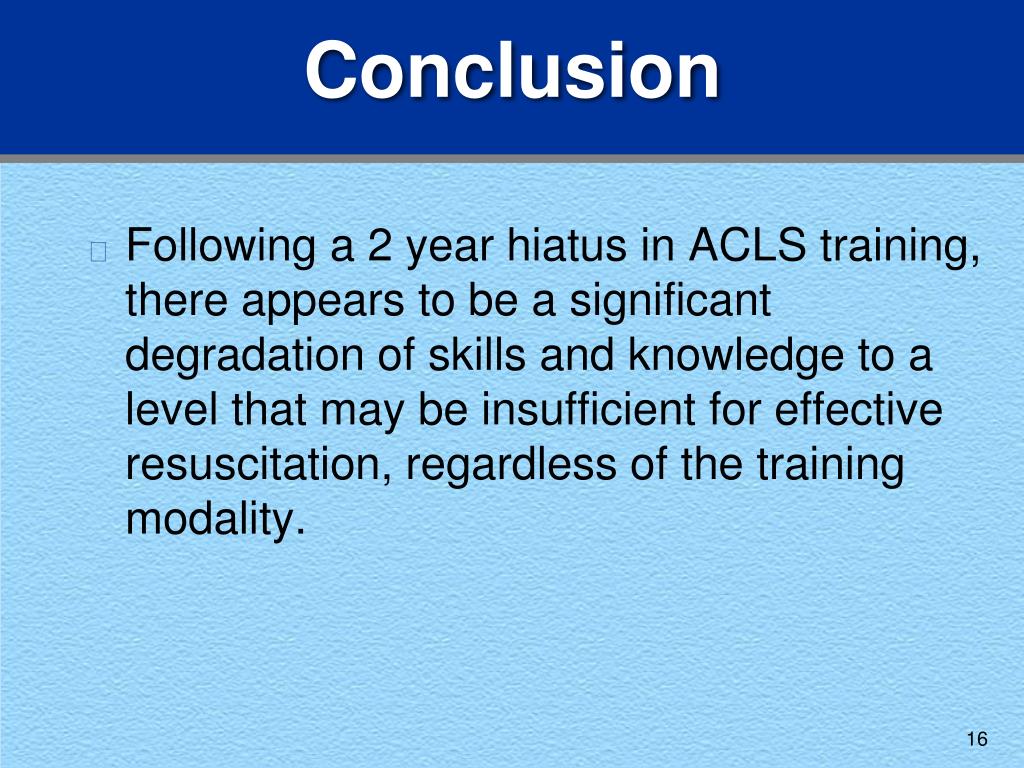 Conclusion

Following a 2 year hiatus in ACLS training, there appears to be a significant degradation of skills and knowledge to a level that may be insufficient for effective resuscitation, regardless of the training modality.

16